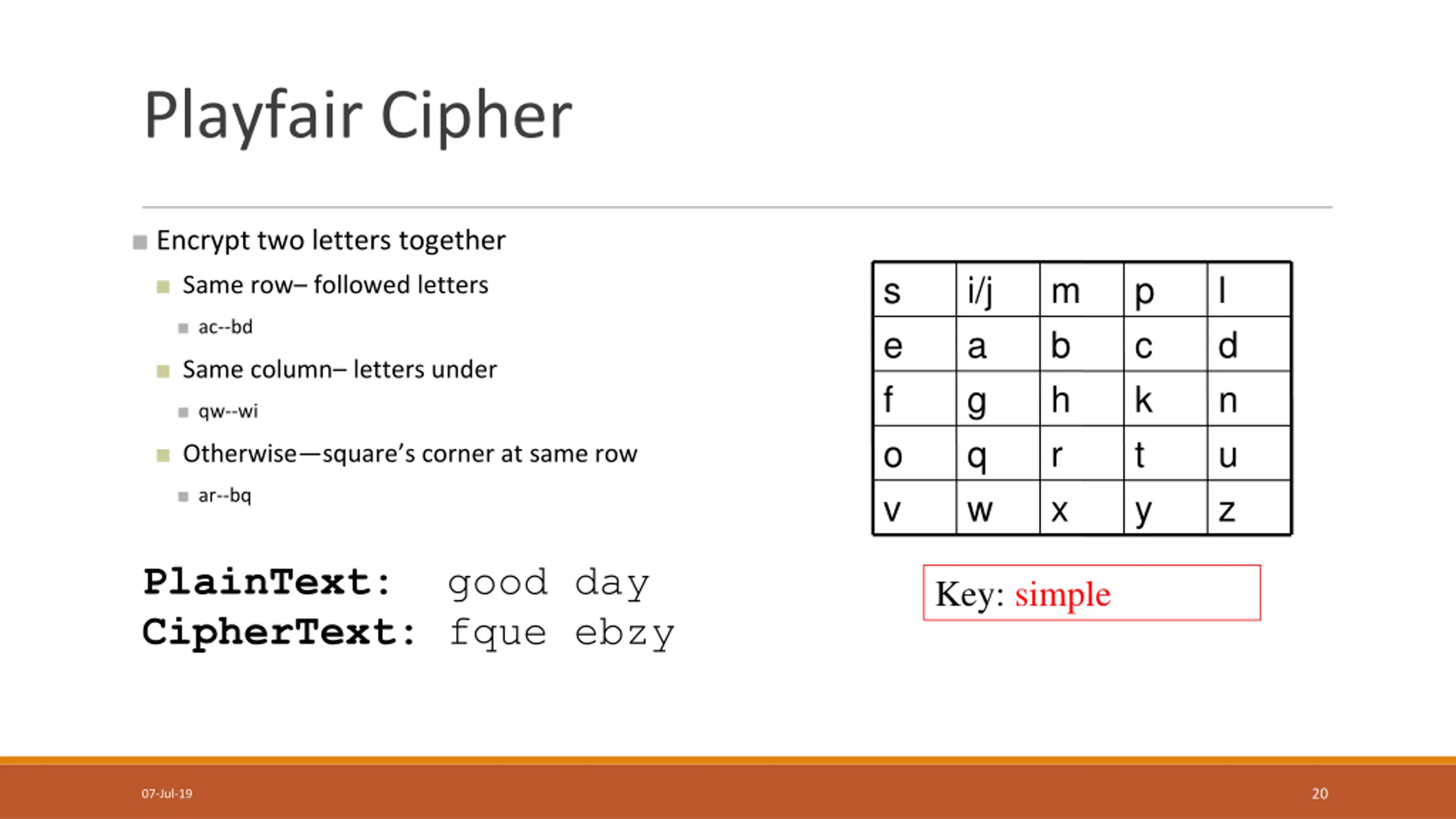 Playfair Cipher

Encrypt two letters together

Same row– followed letters

ac--bd

Same column– letters under

qw--wi

Otherwise—square's corner at same row

ar--bq

| s | i/j | m | p | l |
|---|---|---|---|---|
| e | a | b | c | d |
| f | g | h | k | n |
| o | q | r | t | u |
| v | w | x | y | z |

PlainText: good day
CipherText: fque ebzy

Key: simple

07-Jul-19

20